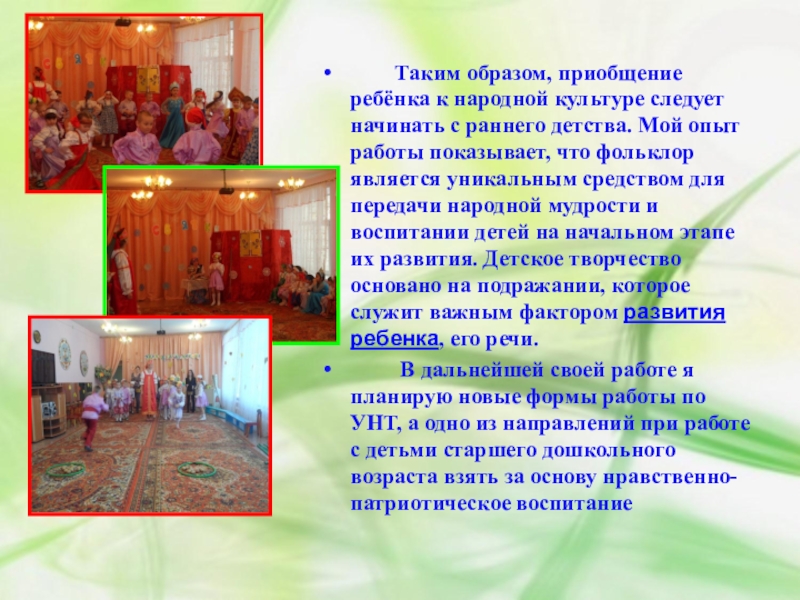 • Таким образом, приобщение ребёнка к народной культуре следует начинать с раннего детства. Мой опыт работы показывает, что фольклор является уникальным средством для передачи народной мудрости и воспитании детей на начальном этапе их развития. Детское творчество основано на подражании, которое служит важным фактором развития ребенка, его речи.

• В дальнейшей своей работе я планирую новые формы работы по УНТ, а одно из направлений при работе с детьми старшего дошкольного возраста взять за основу нравственно-патриотическое воспитание